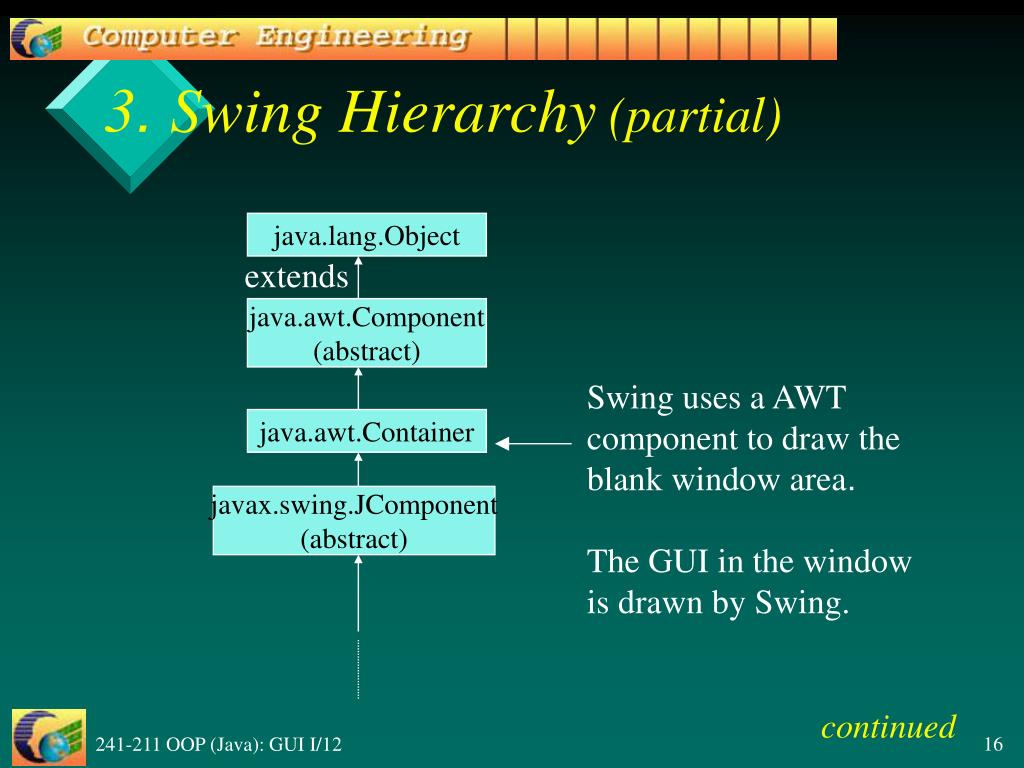 Computer Engineering

3. Swing Hierarchy (partial)

java.lang.Object

extends

java.awt.Component (abstract)

java.awt.Container

javax.swing.JComponent (abstract)

Swing uses a AWT component to draw the blank window area.

The GUI in the window is drawn by Swing.

continued

241-211 OOP (Java): GUI I/12

16